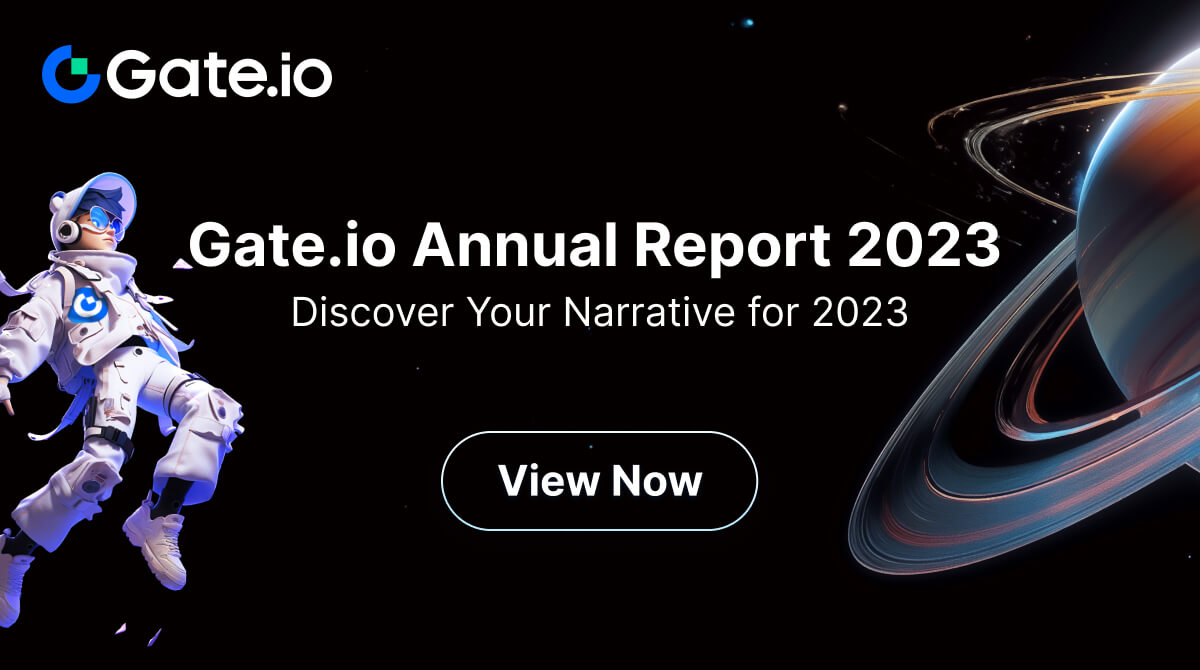 Gate.io

Gate.io Annual Report 2023
Discover Your Narrative for 2023

View Now